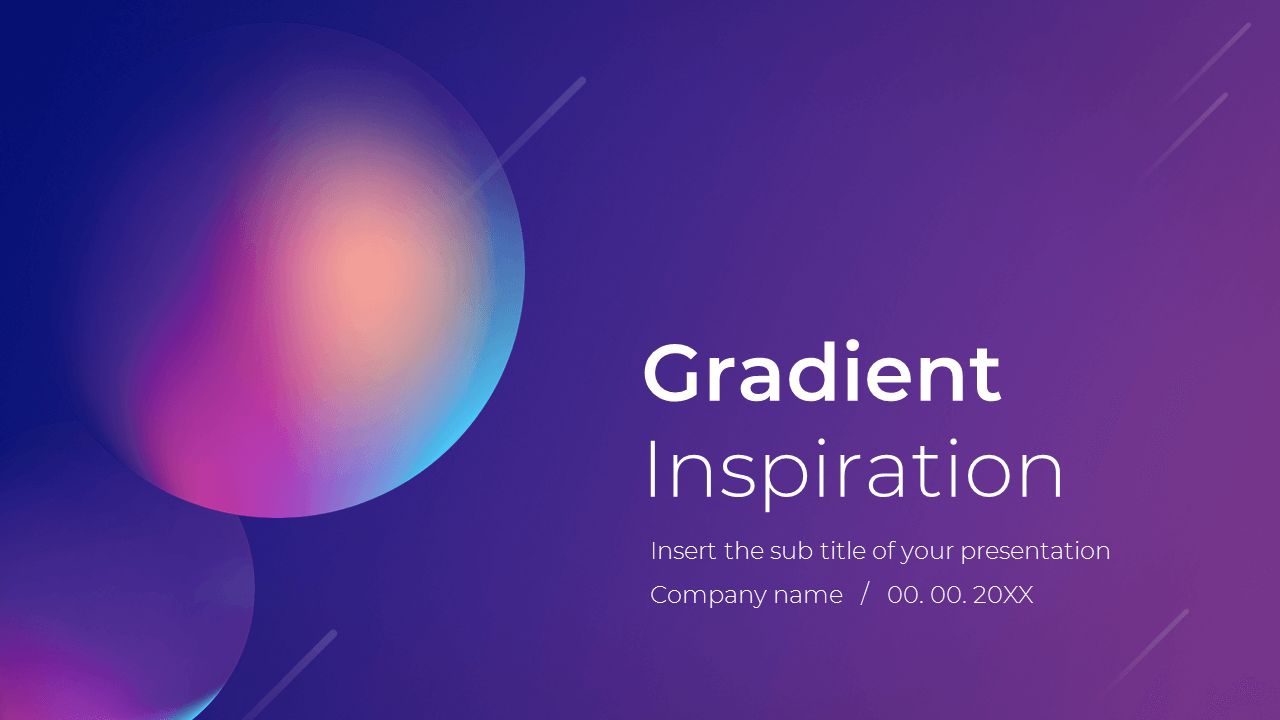 Gradient
Inspiration

Insert the sub title of your presentation

Company name / 00. 00. 20XX